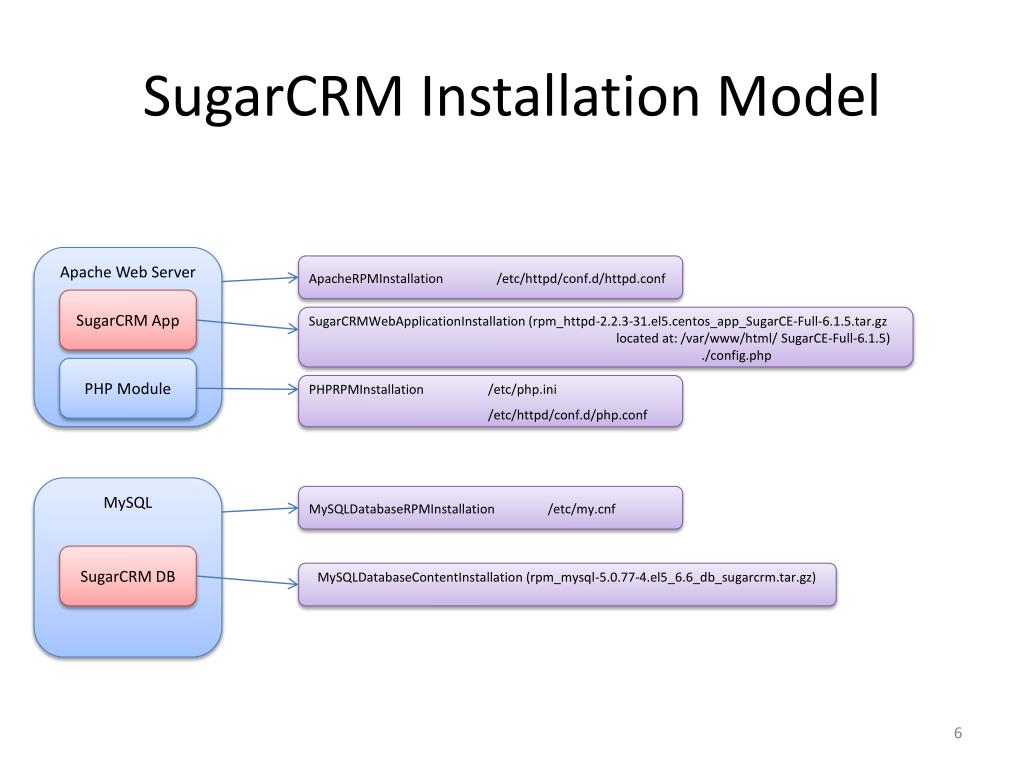 SugarCRM Installation Model

Apache Web Server

SugarCRM App

PHP Module

ApacheRPMInstallation /etc/httpd/conf.d/httpd.conf

SugarCRMWebApplicationInstallation (rpm_httpd-2.2.3-31.el5.centos_app_SugarCE-Full-6.1.5.tar.gz
located at: /var/www/html/ SugarCE-Full-6.1.5)
./config.php

PHPRPMInstallation /etc/php.ini
/etc/httpd/conf.d/php.conf

MySQL

SugarCRM DB

MySQLDatabaseRPMInstallation /etc/my.cnf

MySQLDatabaseContentInstallation (rpm_mysql-5.0.77-4.el5_6.6_db_sugarcrm.tar.gz)

6